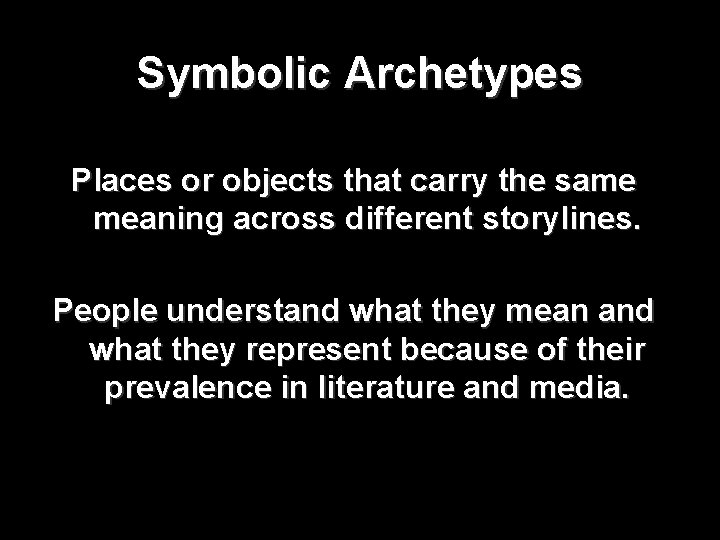 Symbolic Archetypes

Places or objects that carry the same meaning across different storylines.

People understand what they mean and what they represent because of their prevalence in literature and media.